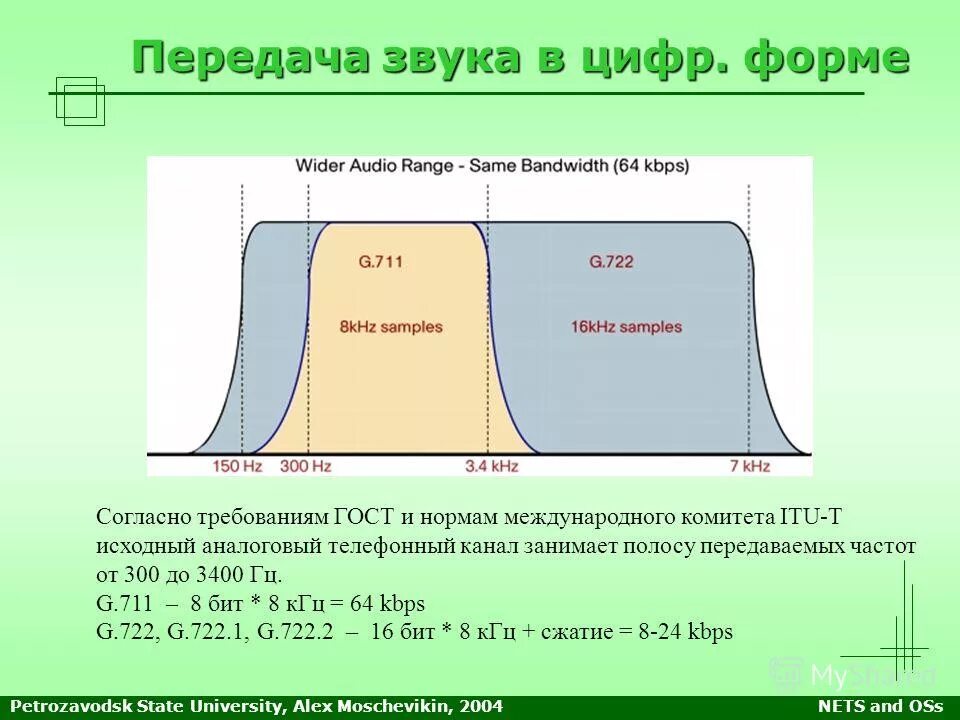 Передача звука в цифр. форме

Wider Audio Range - Same Bandwidth (64 kbps)

G.711

8kHz samples

G.722

16kHz samples

150 Hz 300 Hz 3.4 kHz 7 kHz

Согласно требованиям ГОСТ и нормам международного комитета ITU-T исходный аналоговый телефонный канал занимает полосу передаваемых частот от 300 до 3400 Гц.
G.711 – 8 бит * 8 кГц = 64 kbps
G.722, G.722.1, G.722.2 – 16 бит * 8 кГц + сжатие = 8-24 kbps

MyShared

Petrozavodsk State University, Alex Moschevikin, 2004 NETS and OSs